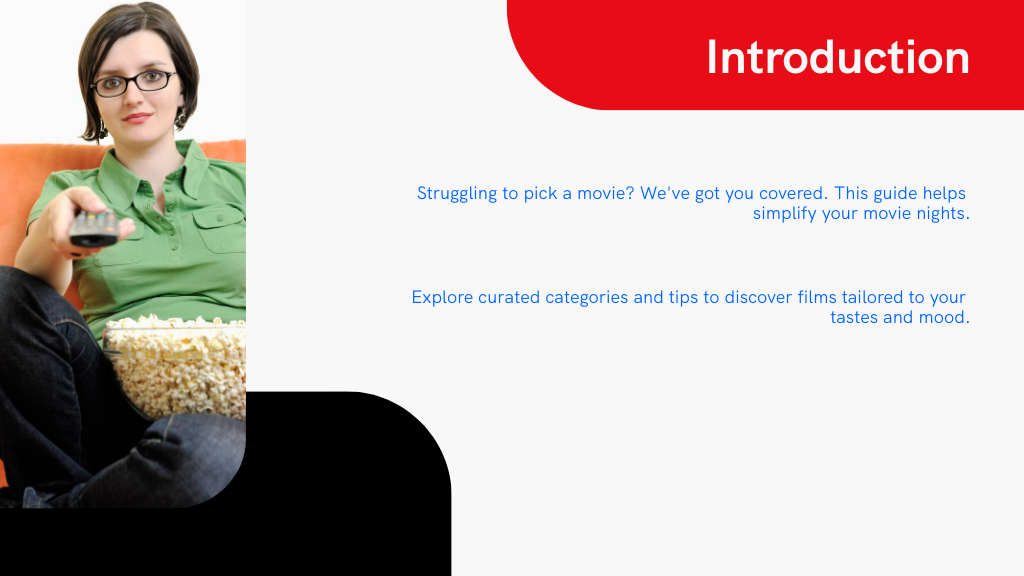 Introduction

Struggling to pick a movie? We've got you covered. This guide helps simplify your movie nights.

Explore curated categories and tips to discover films tailored to your tastes and mood.